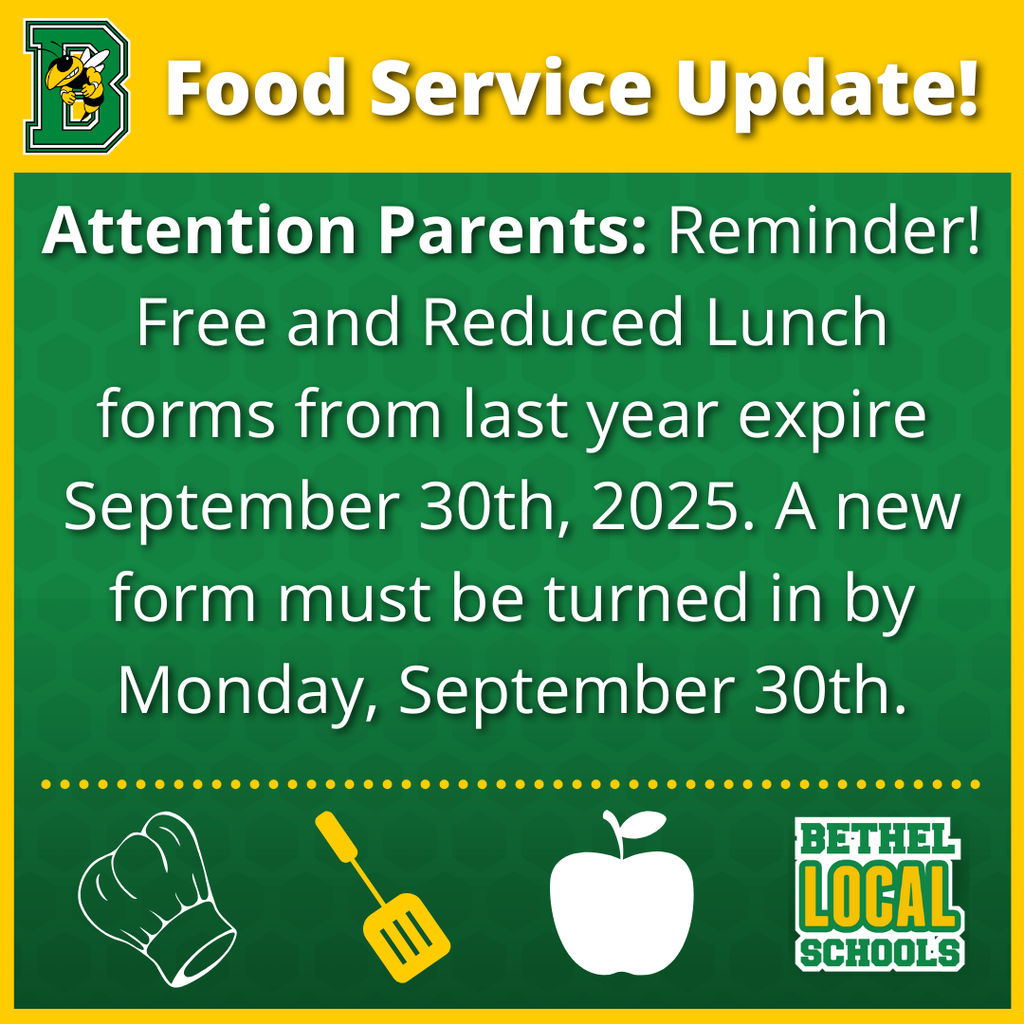 B

Food Service Update!

Attention Parents: Reminder! Free and Reduced Lunch forms from last year expire September 30th, 2025. A new form must be turned in by Monday, September 30th.

BETHEL LOCAL SCHOOLS